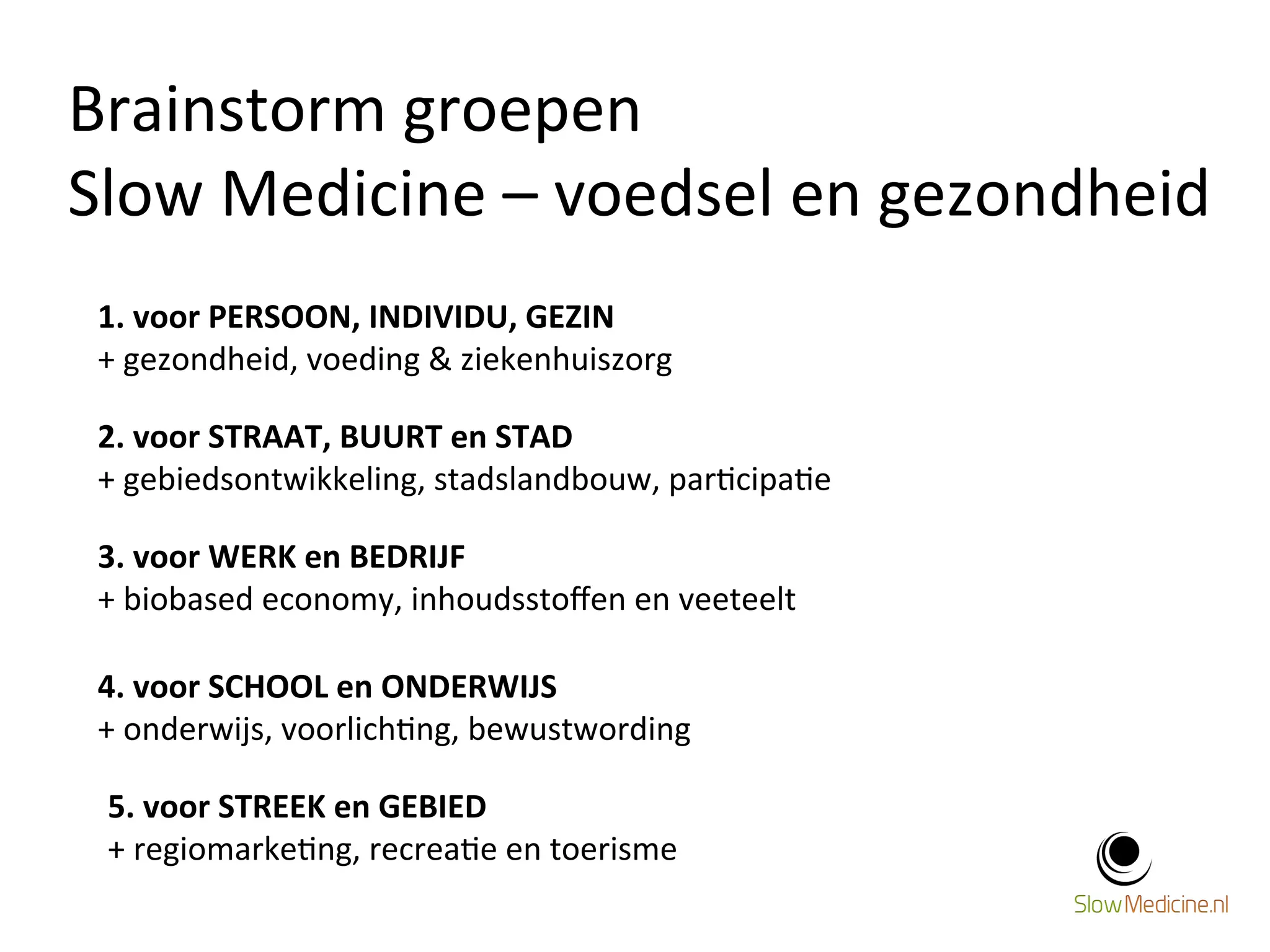 Brainstorm groepen
Slow Medicine – voedsel en gezondheid

1. voor PERSOON, INDIVIDU, GEZIN
+ gezondheid, voeding & ziekenhuiszorg

2. voor STRAAT, BUURT en STAD
+ gebiedsontwikkeling, stadslandbouw, participatie

3. voor WERK en BEDRIJF
+ biobased economy, inhoudsstoffen en veeteelt

4. voor SCHOOL en ONDERWIJS
+ onderwijs, voorlichting, bewustwording

5. voor STREEK en GEBIED
+ regiomarketing, recreatie en toerisme

SlowMedicine.nl